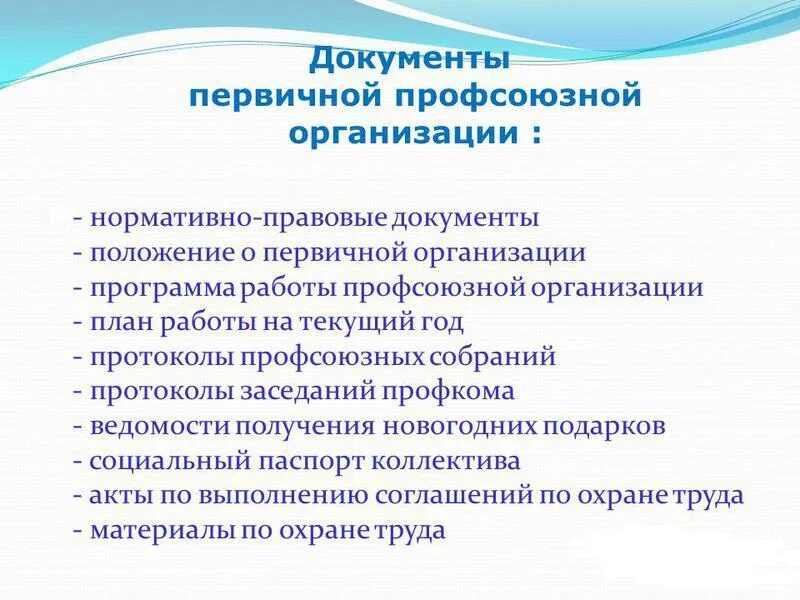 Документы
первичной профсоюзной
организации :

- нормативно-правовые документы
- положение о первичной организации
- программа работы профсоюзной организации
- план работы на текущий год
- протоколы профсоюзных собраний
- протоколы заседаний профкома
- ведомости получения новогодних подарков
- социальный паспорт коллектива
- акты по выполнению соглашений по охране труда
- материалы по охране труда